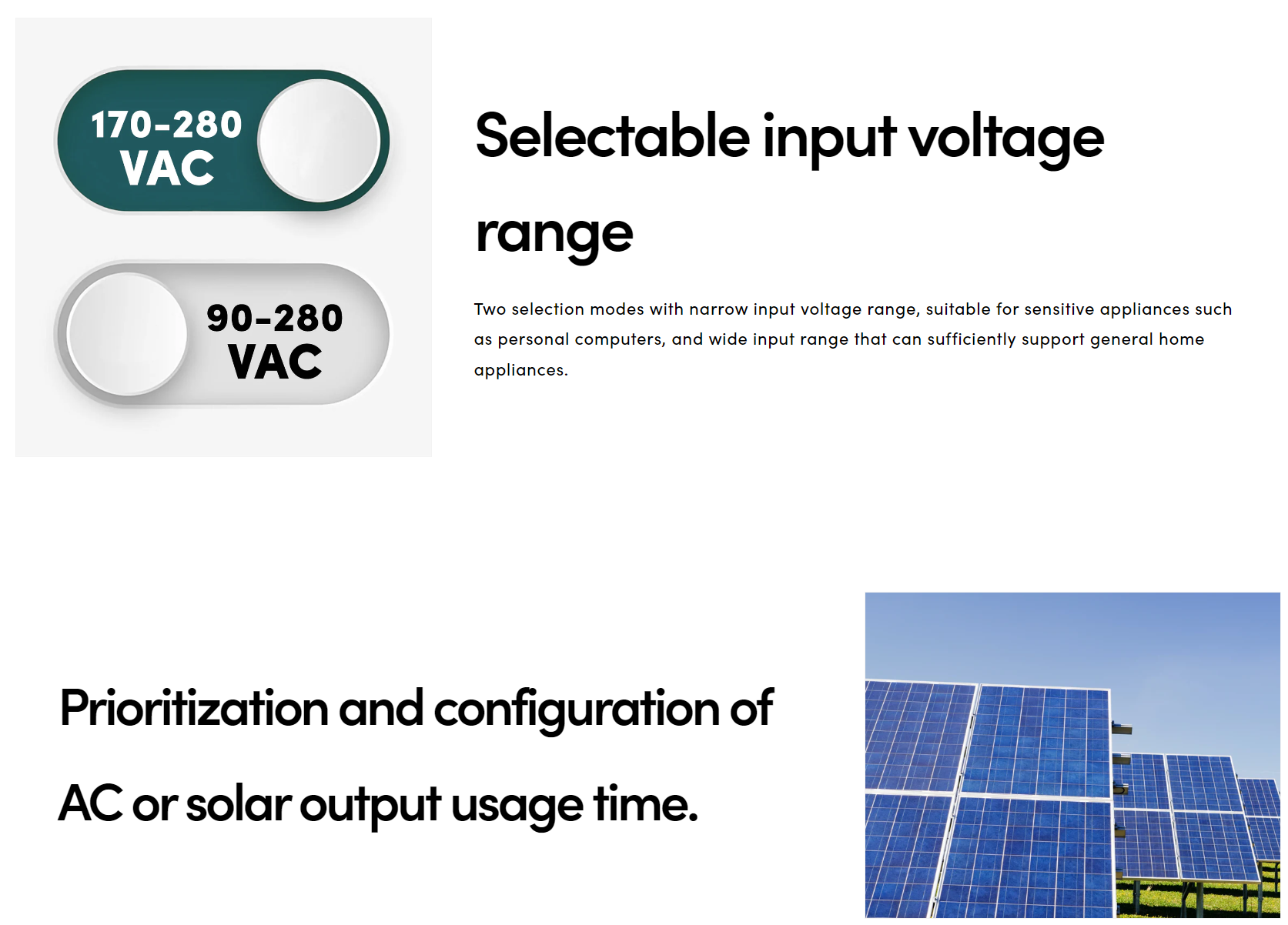 170-280 VAC

90-280 VAC

Selectable input voltage range

Two selection modes with narrow input voltage range, suitable for sensitive appliances such as personal computers, and wide input range that can sufficiently support general home appliances.

Prioritization and configuration of AC or solar output usage time.